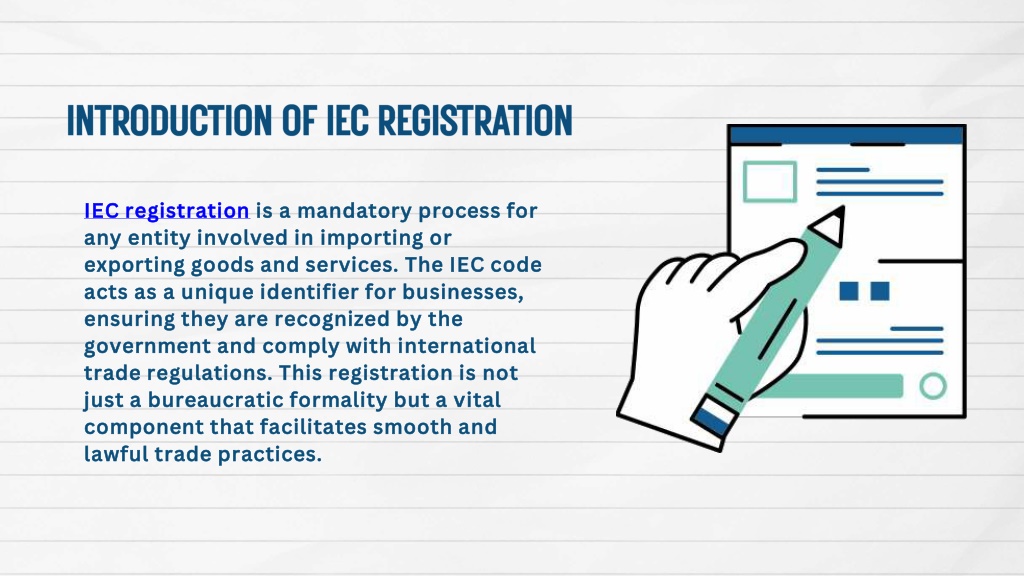 INTRODUCTION OF IEC REGISTRATION

IEC registration is a mandatory process for any entity involved in importing or exporting goods and services. The IEC code acts as a unique identifier for businesses, ensuring they are recognized by the government and comply with international trade regulations. This registration is not just a bureaucratic formality but a vital component that facilitates smooth and lawful trade practices.